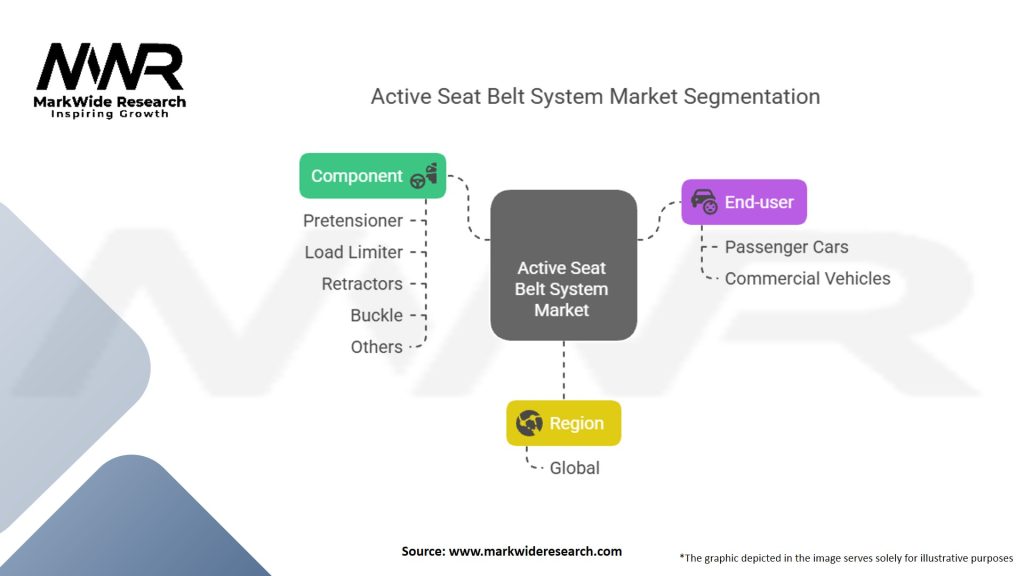 MWR
MarkWide Research
Inspiring Growth

Active Seat Belt System Market Segmentation

Component
Pretensioner
Load Limiter
Retractors
Buckle
Others

Active Seat Belt System Market

End-user
Passenger Cars
Commercial Vehicles

Region
Global

Source: www.markwideresearch.com

*The graphic depicted in the image serves solely for illustrative purposes